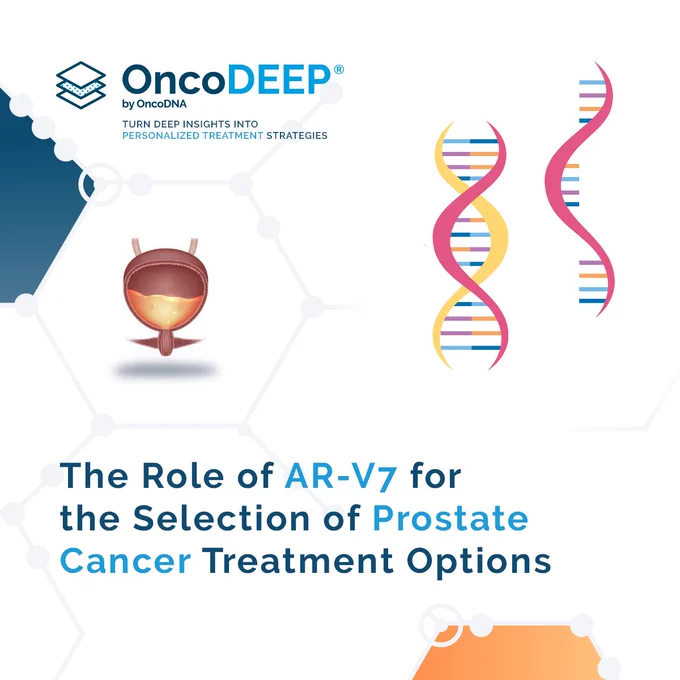 OncoDEEP®
by OncoDNA

TURN DEEP INSIGHTS INTO PERSONALIZED TREATMENT STRATEGIES

The Role of AR-V7 for the Selection of Prostate Cancer Treatment Options